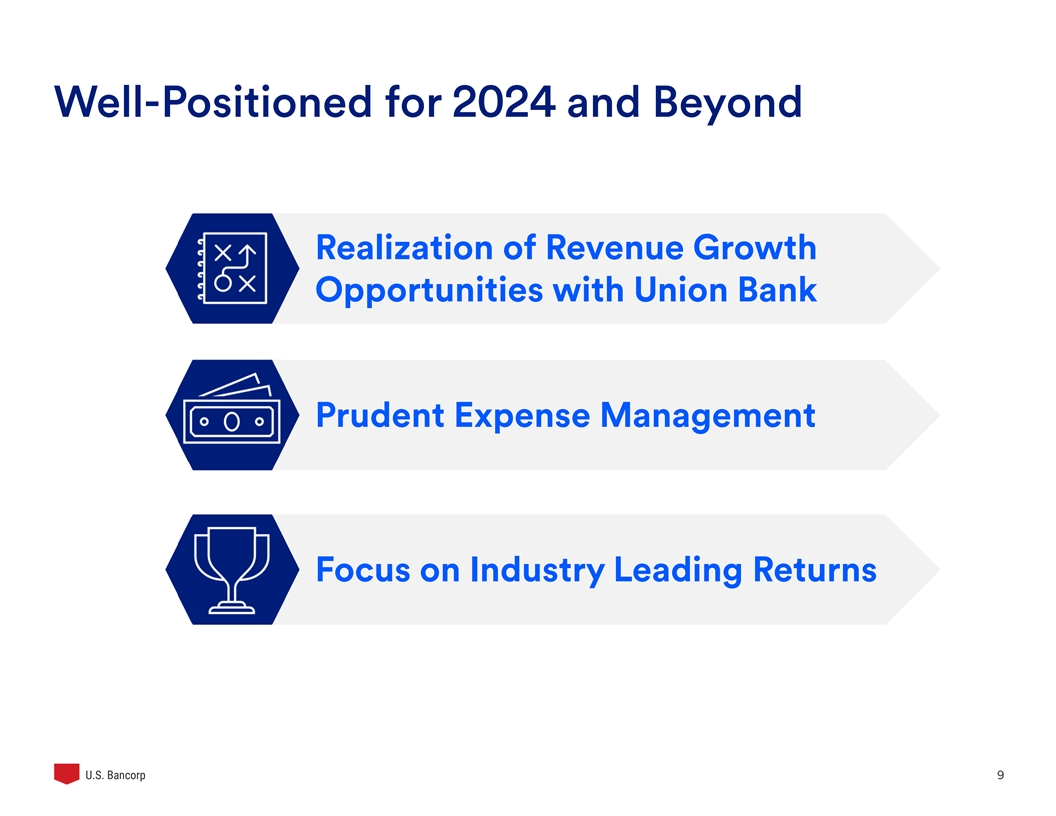 Well-Positioned for 2024 and Beyond

Realization of Revenue Growth Opportunities with Union Bank

Prudent Expense Management

Focus on Industry Leading Returns

U.S. Bancorp

9